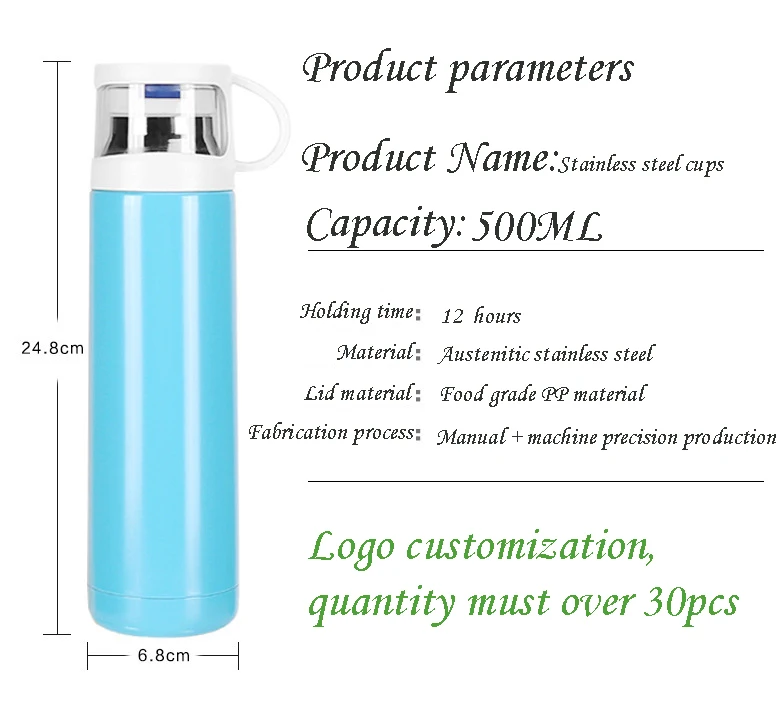 24.8cm

6.8cm

Product parameters

Product Name: Stainless steel cups

Capacity: 500ML

Holding time: 12 hours
Material: Austenitic stainless steel
Lid material: Food grade PP material
Fabrication process: Manual + machine precision production

Logo customization, quantity must over 30pcs